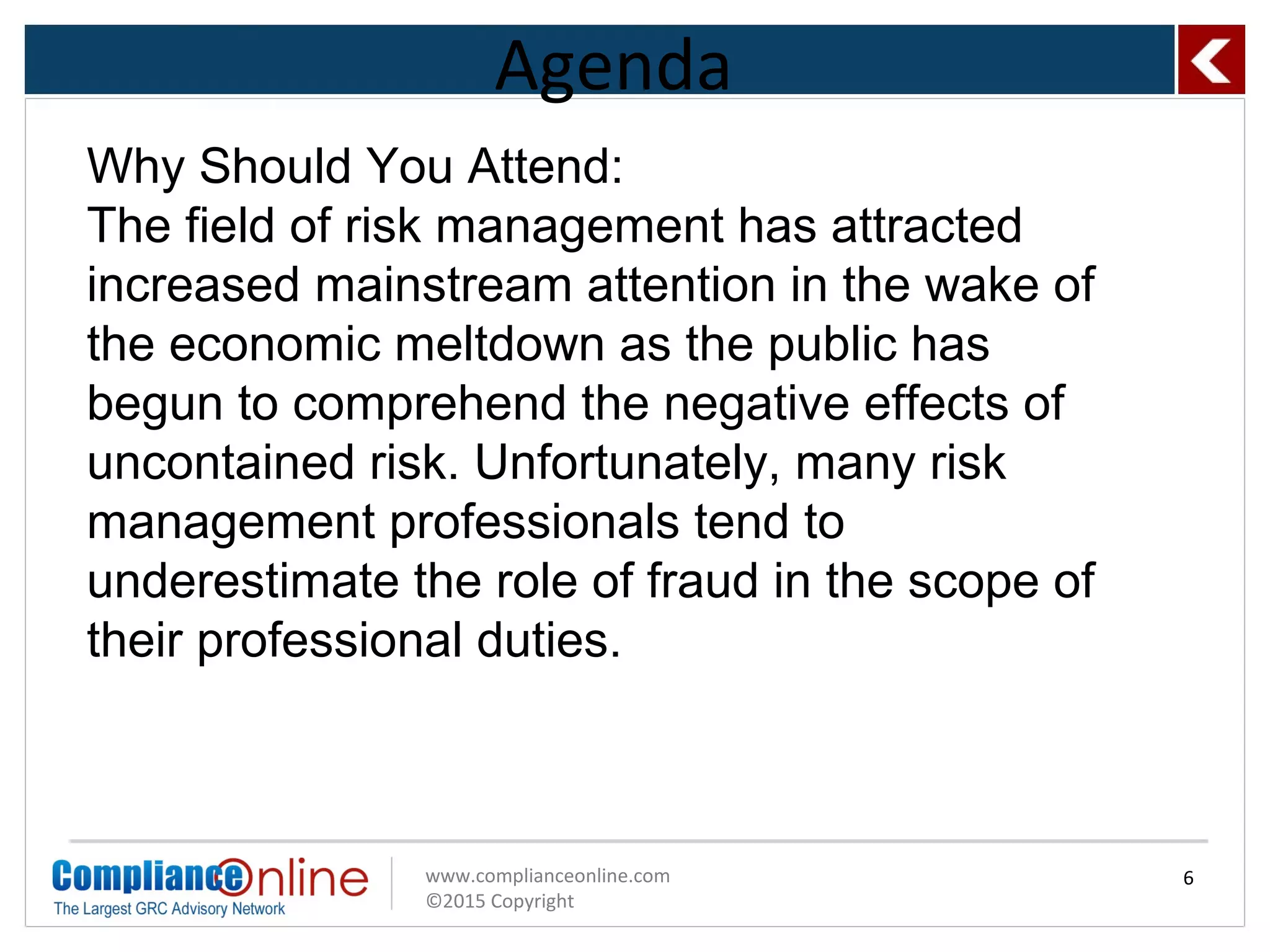 Agenda

Why Should You Attend:
The field of risk management has attracted increased mainstream attention in the wake of the economic meltdown as the public has begun to comprehend the negative effects of uncontained risk. Unfortunately, many risk management professionals tend to underestimate the role of fraud in the scope of their professional duties.

ComplianceOnline
The Largest GRC Advisory Network

www.complianceonline.com
©2015 Copyright

6